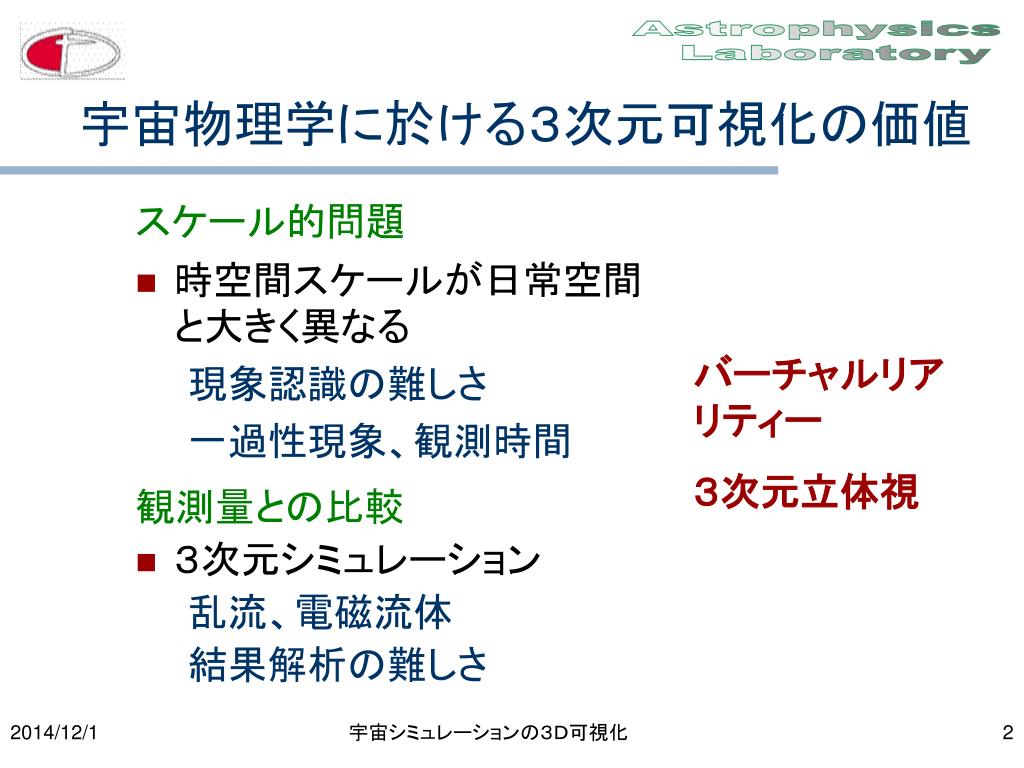 Astrophysics Laboratory

宇宙物理学に於ける3次元可視化の価値

スケール的問題

■ 時空間スケールが日常空間と大きく異なる

現象認識の難しさ

一過性現象、観測時間

観測量との比較

■ ３次元シミュレーション

乱流、電磁流体

結果解析の難しさ

バーチャルリアリティー

３次元立体視

2014/12/1

宇宙シミュレーションの3D可視化

2